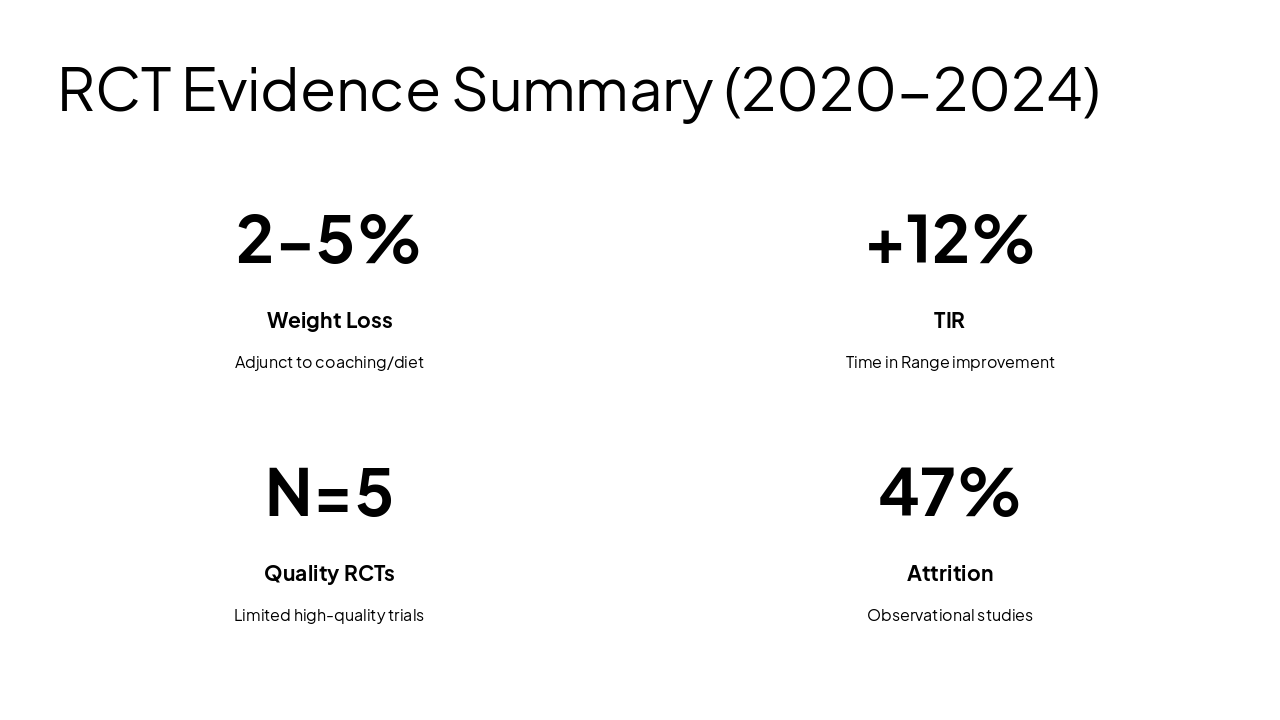 RCT Evidence Summary (2020–2024)

2–5%

Weight Loss

Adjunct to coaching/diet

+12%

TIR

Time in Range improvement

N=5

Quality RCTs

Limited high-quality trials

47%

Attrition

Observational studies